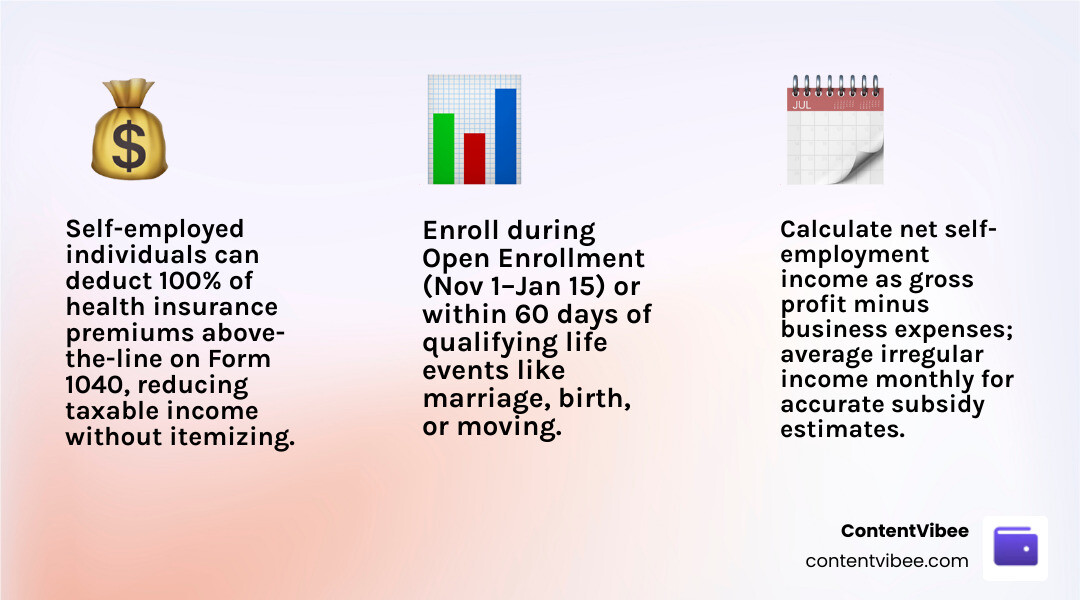 $

Self-employed individuals can deduct 100% of health insurance premiums above-the-line on Form 1040, reducing taxable income without itemizing.

Enroll during Open Enrollment (Nov 1–Jan 15) or within 60 days of qualifying life events like marriage, birth, or moving.

JUL

Calculate net self-employment income as gross profit minus business expenses; average irregular income monthly for accurate subsidy estimates.

ContentVibee
contentvibee.com